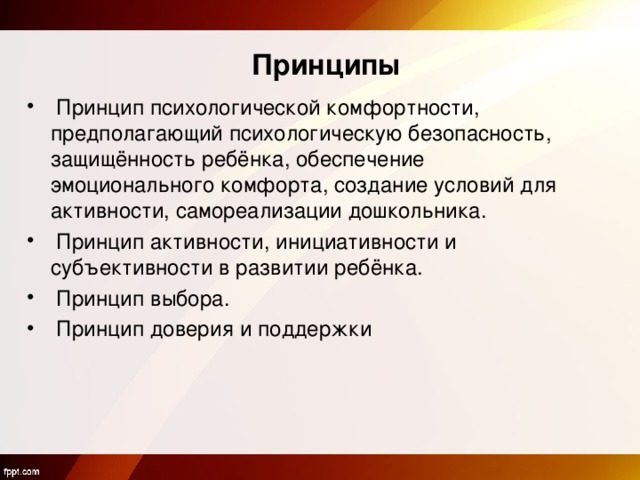 Принципы

• Принцип психологической комфортности, предполагающий психологическую безопасность, защищённость ребёнка, обеспечение эмоционального комфорта, создание условий для активности, самореализации дошкольника.
• Принцип активности, инициативности и субъективности в развитии ребёнка.
• Принцип выбора.
• Принцип доверия и поддержки

fppt.com